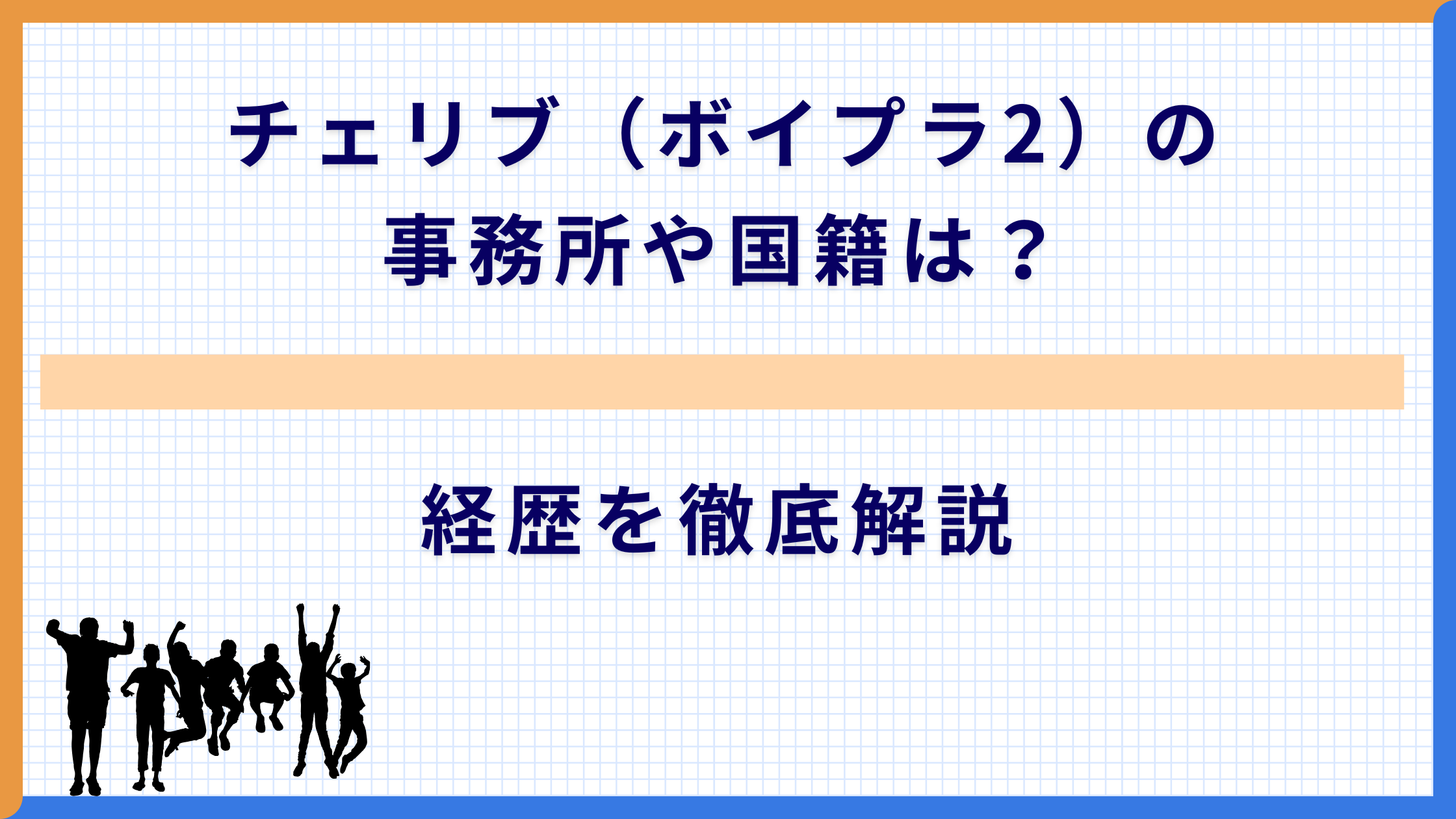 チェリブ（ボイプラ2）の
事務所や国籍は？

経歴を徹底解説